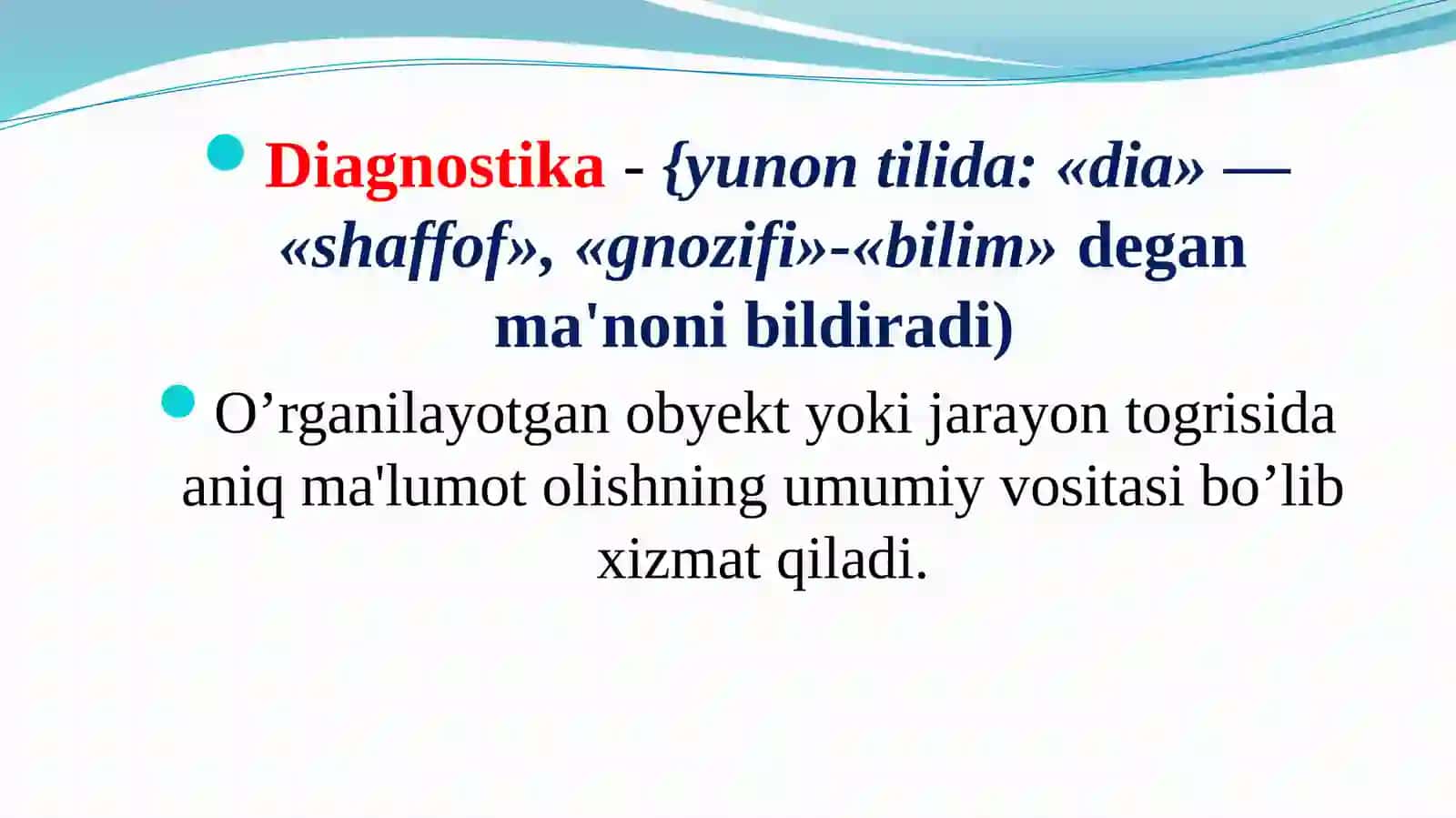 Diagnostika - {yunon tilida: «dia» — «shaffof», «gnozifi»-«bilim» degan ma'noni bildiradi)

O’rganilayotgan obyekt yoki jarayon togrisida aniq ma'lumot olishning umumiy vositasi bo’lib xizmat qiladi.